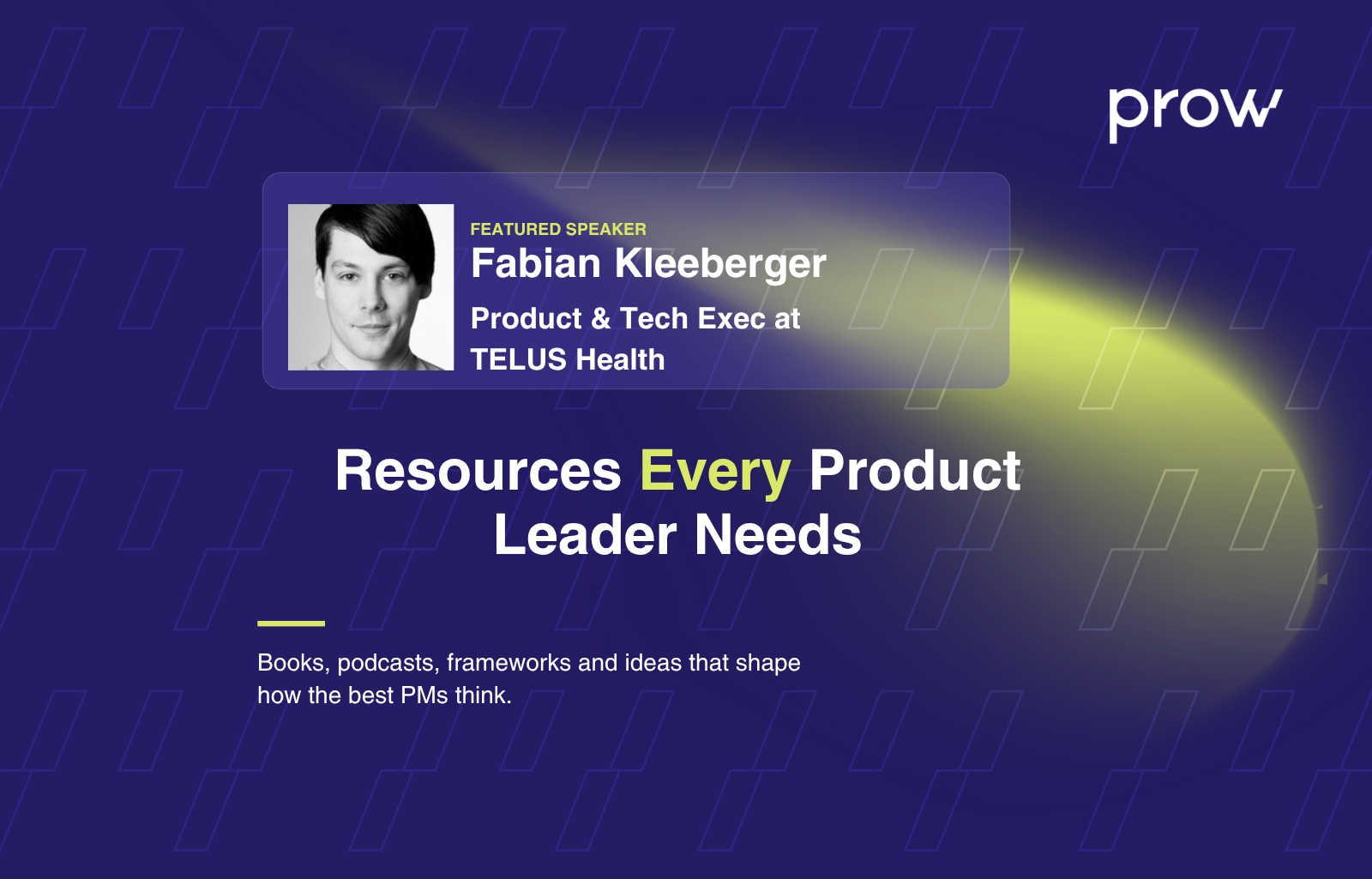 prow

FEATURED SPEAKER
Fabian Kleeberger
Product & Tech Exec at TELUS Health

Resources Every Product Leader Needs

Books, podcasts, frameworks and ideas that shape how the best PMs think.